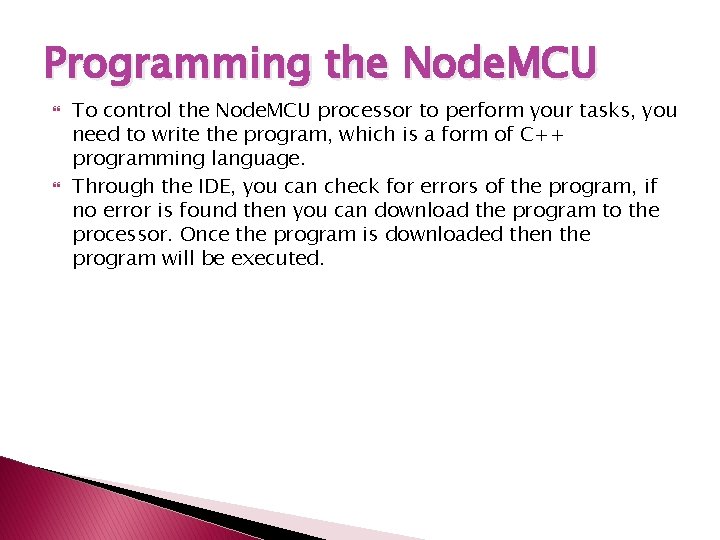 Programming the NodeMCU

To control the NodeMCU processor to perform your tasks, you need to write the program, which is a form of C++ programming language.

Through the IDE, you can check for errors of the program, if no error is found then you can download the program to the processor. Once the program is downloaded then the program will be executed.